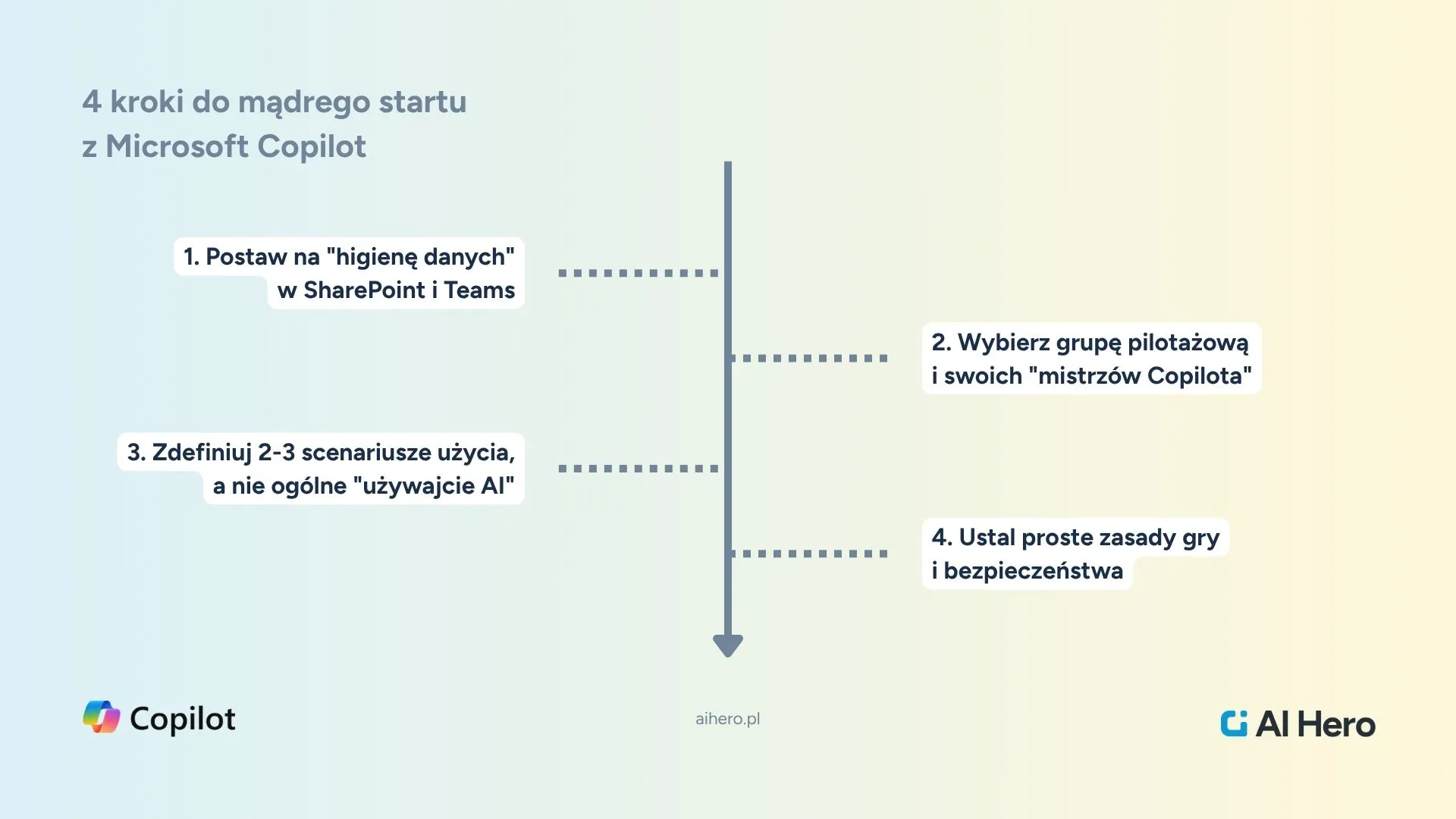 4 kroki do mądrego startu
z Microsoft Copilot

1. Postaw na "higienę danych" w SharePoint i Teams

2. Wybierz grupę pilotażową i swoich "mistrzów Copilota"

3. Zdefiniuj 2-3 scenariusze użycia, a nie ogólne "używajcie AI"

4. Ustal proste zasady gry i bezpieczeństwa

Copilot

aihero.pl

AI Hero